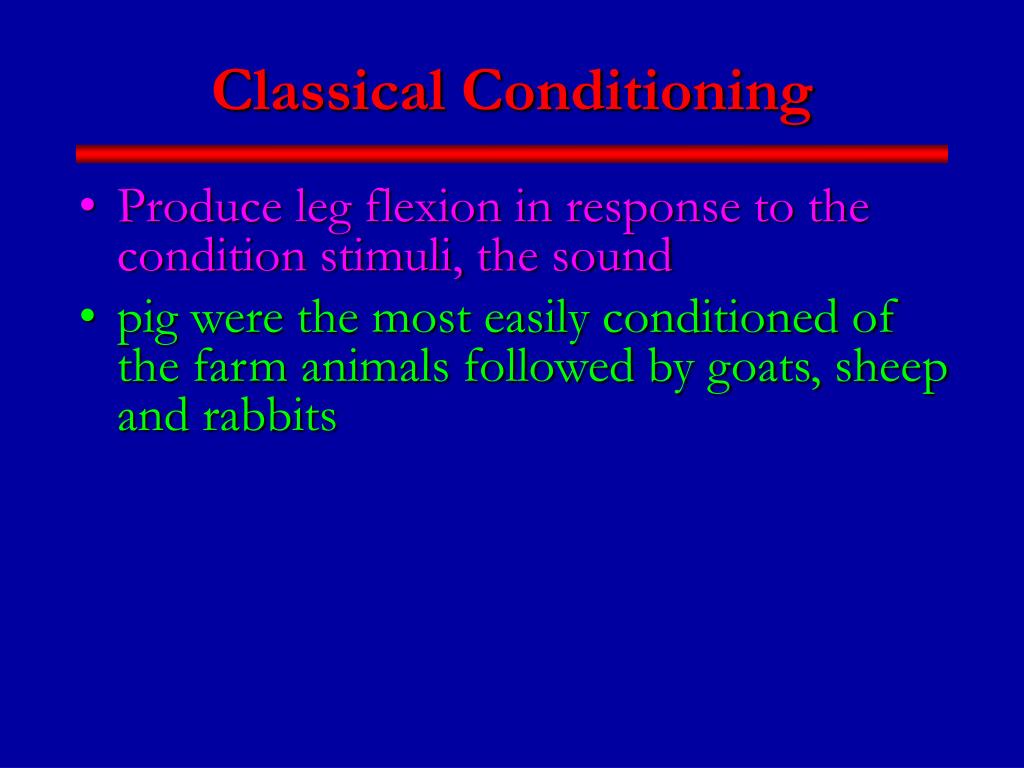 Classical Conditioning

• Produce leg flexion in response to the condition stimuli, the sound

• pig were the most easily conditioned of the farm animals followed by goats, sheep and rabbits